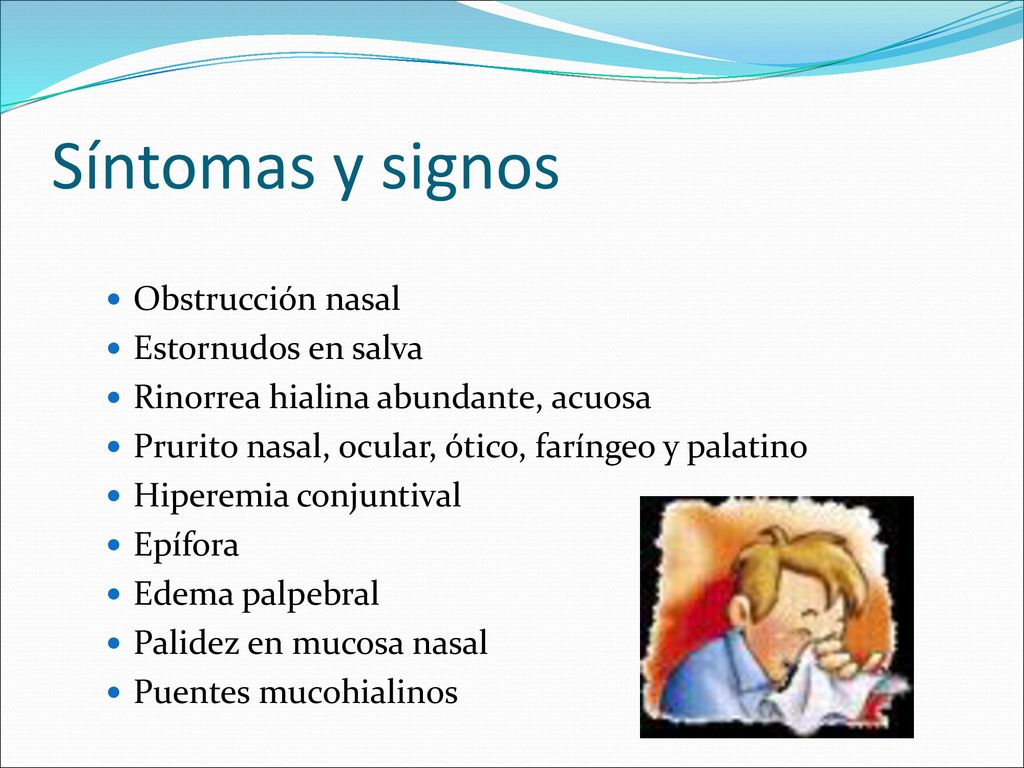 Síntomas y signos

- Obstrucción nasal
- Estornudos en salva
- Rinorrea hialina abundante, acuosa
- Prurito nasal, ocular, ótico, faríngeo y palatino
- Hiperemia conjuntival
- Epífora
- Edema palpebral
- Palidez en mucosa nasal
- Puentes mucohialinos